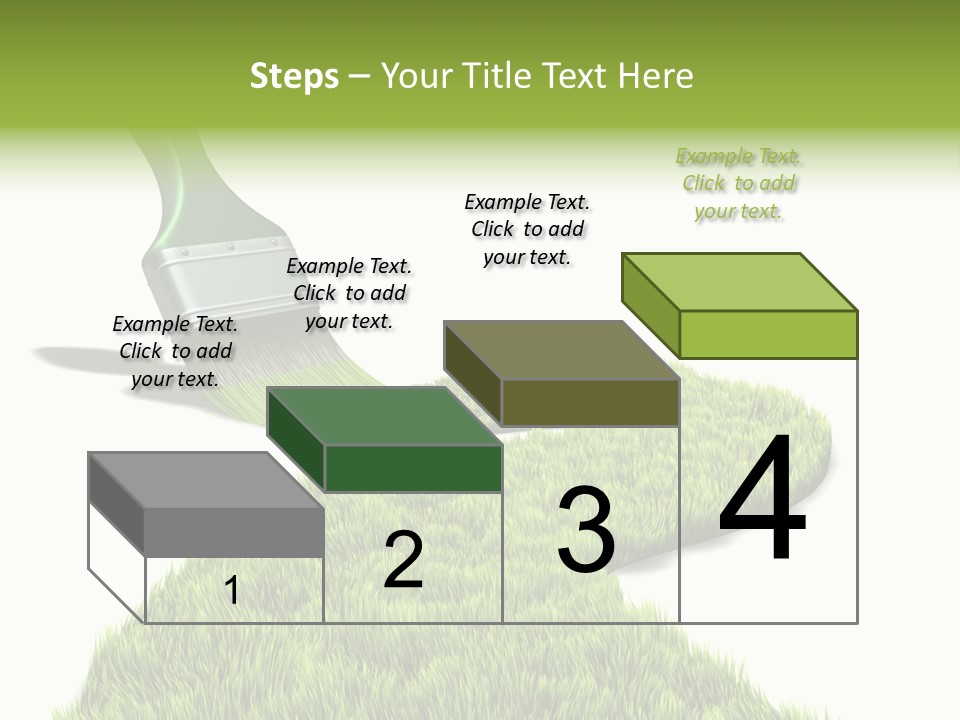 Steps – Your Title Text Here

Example Text. Click to add your text.

Example Text. Click to add your text.

Example Text. Click to add your text.

Example Text. Click to add your text.

1

2

3

4